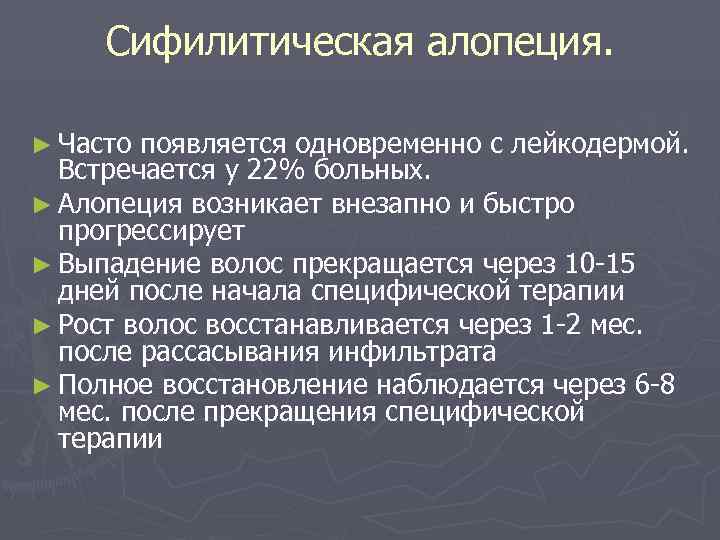 Сифилитическая алопеция.

► Часто появляется одновременно с лейкодермой. Встречается у 22% больных.
► Алопеция возникает внезапно и быстро прогрессирует
► Выпадение волос прекращается через 10-15 дней после начала специфической терапии
► Рост волос восстанавливается через 1-2 мес. после рассасывания инфильтрата
► Полное восстановление наблюдается через 6-8 мес. после прекращения специфической терапии